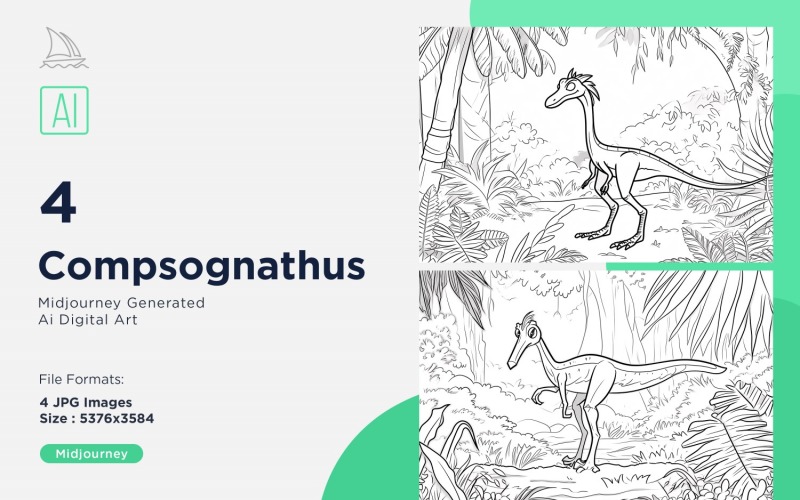 AI

4

Compsognathus

Midjourney Generated
Ai Digital Art

File Formats:

4 JPG Images
Size : 5376x3584

Midjourney